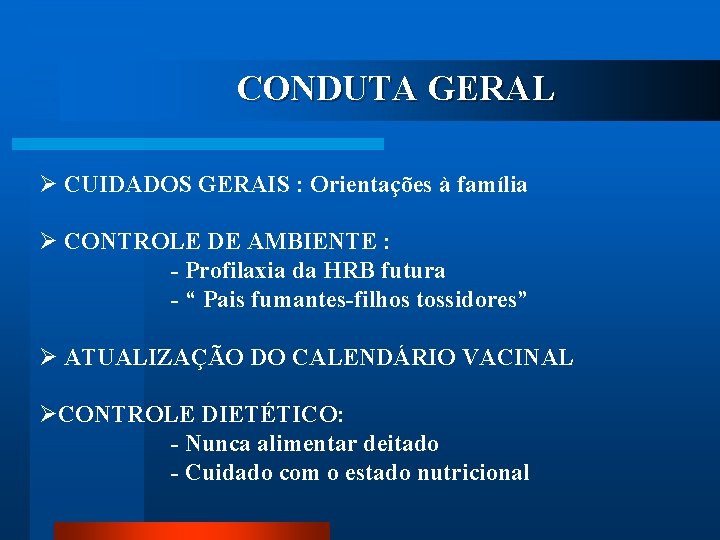 CONDUTA GERAL

➢ CUIDADOS GERAIS : Orientações à família

➢ CONTROLE DE AMBIENTE :
- Profilaxia da HRB futura
- “ Pais fumantes-filhos tossidores”

➢ ATUALIZAÇÃO DO CALENDÁRIO VACINAL

➢CONTROLE DIETÉTICO:
- Nunca alimentar deitado
- Cuidado com o estado nutricional